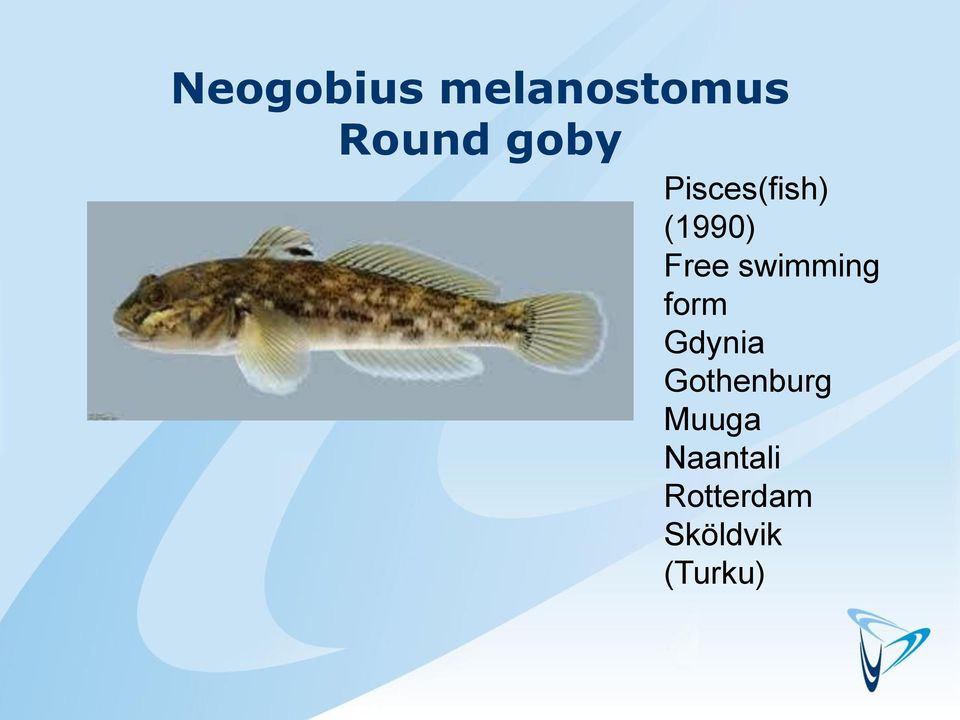 Neogobius melanostomus
Round goby

Pisces(fish)
(1990)
Free swimming form
Gdynia
Gothenburg
Muuga
Naantali
Rotterdam
Sköldvik
(Turku)